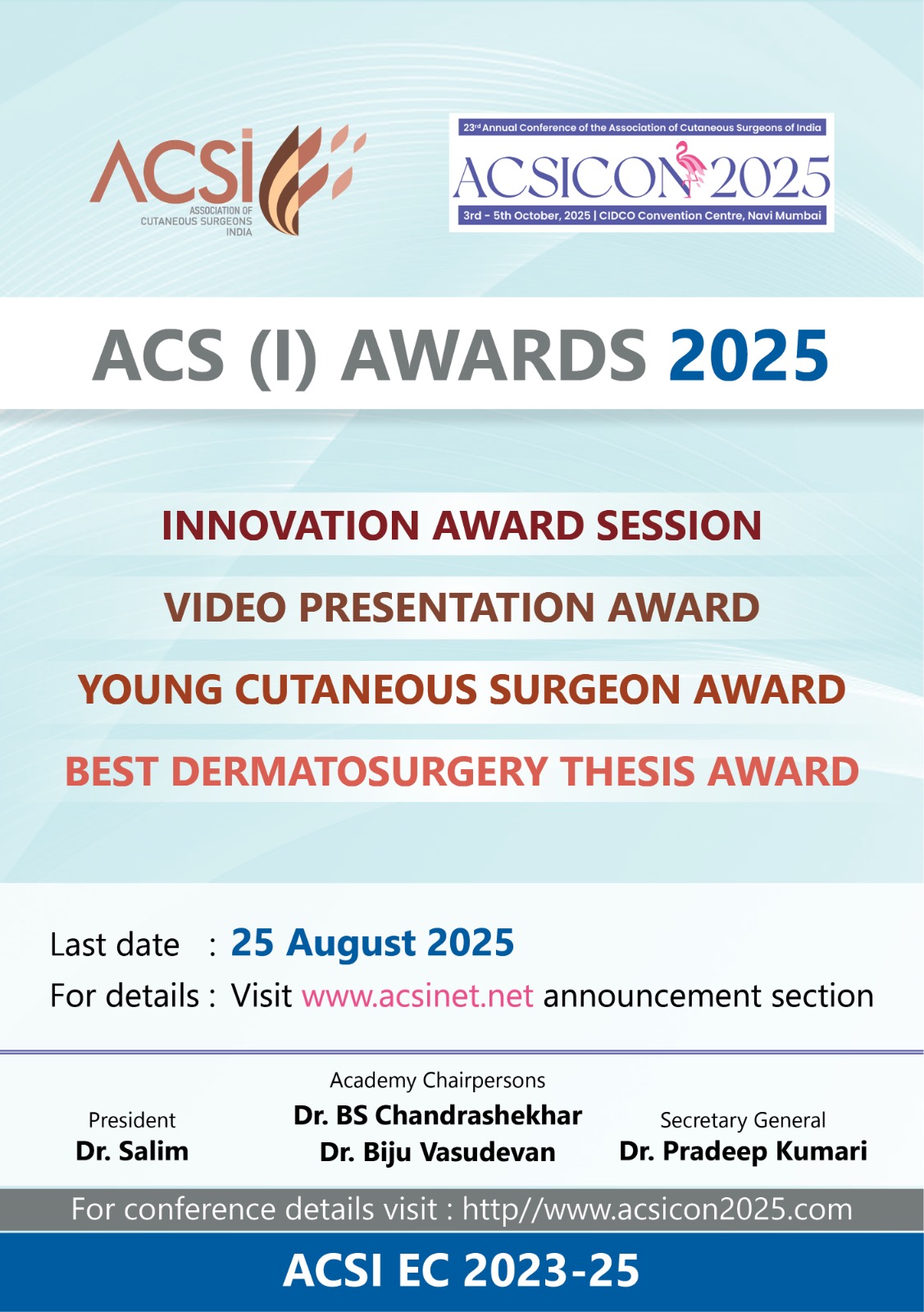 ACSI
ASSOCIATION OF CUTANEOUS SURGEONS INDIA

23rd Annual Conference of the Association of Cutaneous Surgeons of India
ACSICON 2025
3rd - 5th October, 2025 | CIDCO Convention Centre, Navi Mumbai

ACS (I) AWARDS 2025

INNOVATION AWARD SESSION

VIDEO PRESENTATION AWARD

YOUNG CUTANEOUS SURGEON AWARD

BEST DERMATOSURGERY THESIS AWARD

Last date : 25 August 2025
For details : Visit www.acsinet.net announcement section

President
Dr. Salim

Academy Chairpersons
Dr. BS Chandrashekhar
Dr. Biju Vasudevan

Secretary General
Dr. Pradeep Kumari

For conference details visit : http//www.acsicon2025.com

ACSI EC 2023-25